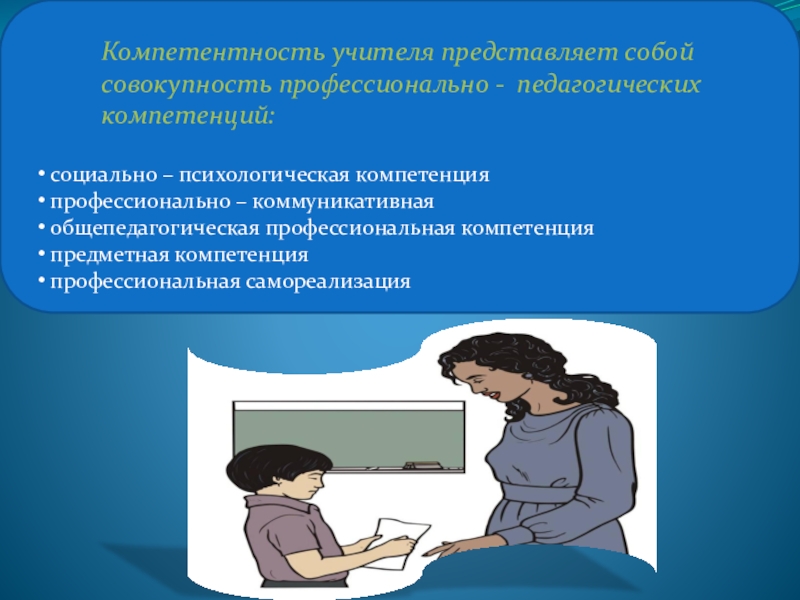 Компетентность учителя представляет собой совокупность профессионально - педагогических компетенций:

• социально – психологическая компетенция
• профессионально – коммуникативная
• общепедагогическая профессиональная компетенция
• предметная компетенция
• профессиональная самореализация